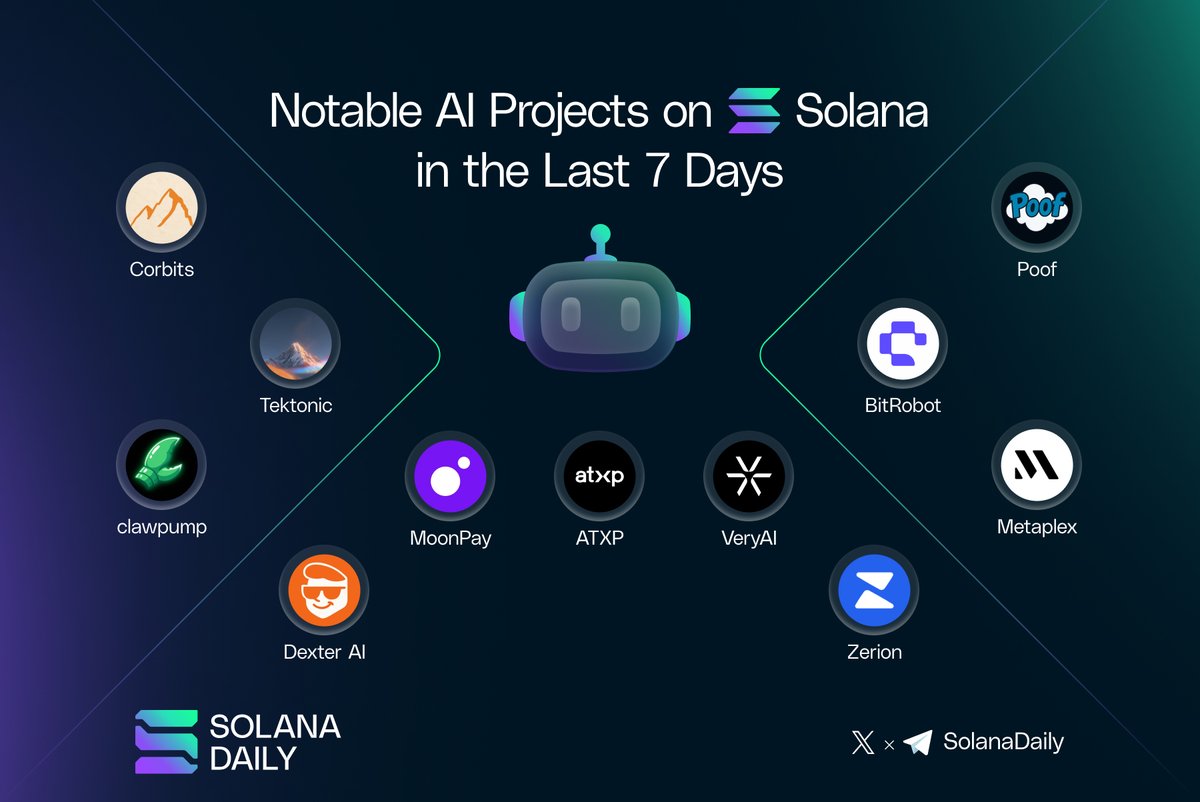 Notable AI Projects on Solana in the Last 7 Days

Corbits

Tektonic

clawpump

Dexter AI

MoonPay

atxp

ATXP

VeryAI

Poof

Poof

BitRobot

Metaplex

Zerion

SOLANA DAILY

× SolanaDaily